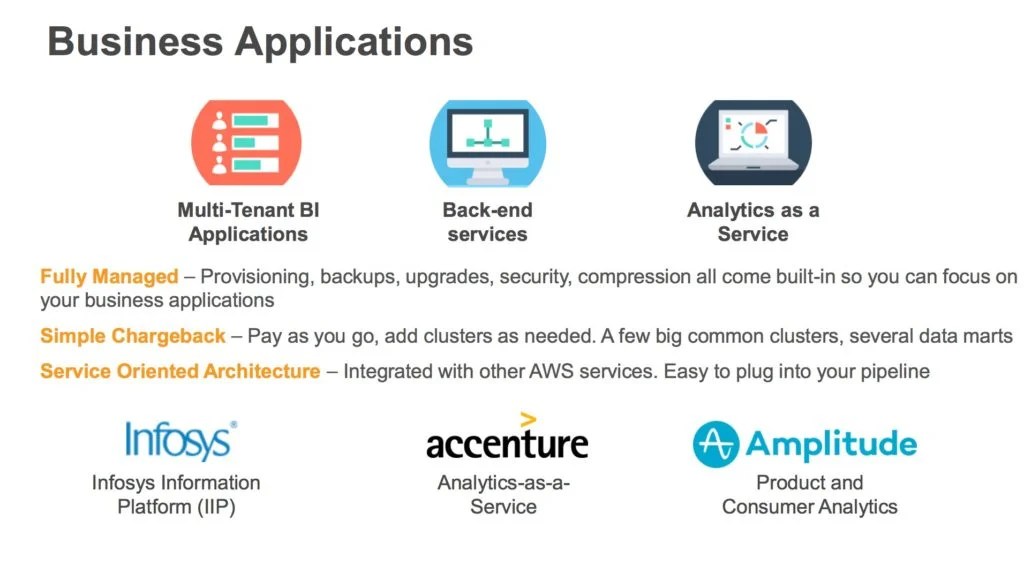 Business Applications

Multi-Tenant BI Applications

Back-end services

Analytics as a Service

Fully Managed – Provisioning, backups, upgrades, security, compression all come built-in so you can focus on your business applications

Simple Chargeback – Pay as you go, add clusters as needed. A few big common clusters, several data marts

Service Oriented Architecture – Integrated with other AWS services. Easy to plug into your pipeline

Infosys®

Infosys Information Platform (IIP)

accenture

Analytics-as-a-Service

Amplitude

Product and Consumer Analytics